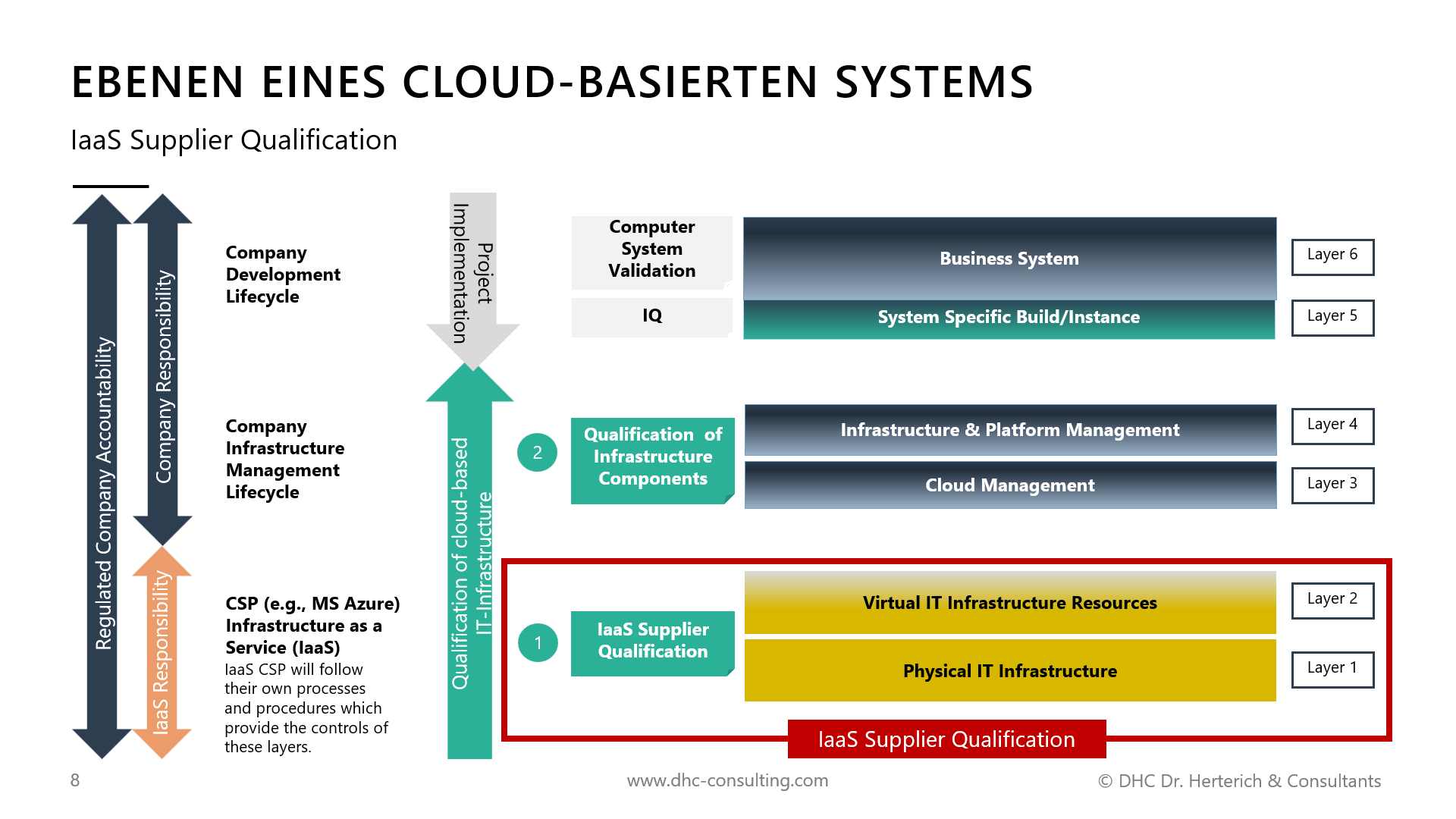 EBENEN EINES CLOUD-BASIERTEN SYSTEMS

IaaS Supplier Qualification

Regulated Company Accountability

Company Responsibility

IaaS Responsibility

Company Development Lifecycle

Company Infrastructure Management Lifecycle

CSP (e.g., MS Azure) Infrastructure as a Service (IaaS)
IaaS CSP will follow their own processes and procedures which provide the controls of these layers.

Project Implementation

Qualification of cloud-based IT-Infrastructure

Computer System Validation

IQ

2

Qualification of Infrastructure Components

1

IaaS Supplier Qualification

Business System

System Specific Build/Instance

Infrastructure & Platform Management

Cloud Management

Virtual IT Infrastructure Resources

Physical IT Infrastructure

Layer 6

Layer 5

Layer 4

Layer 3

Layer 2

Layer 1

IaaS Supplier Qualification

8

www.dhc-consulting.com

© DHC Dr. Herterich & Consultants